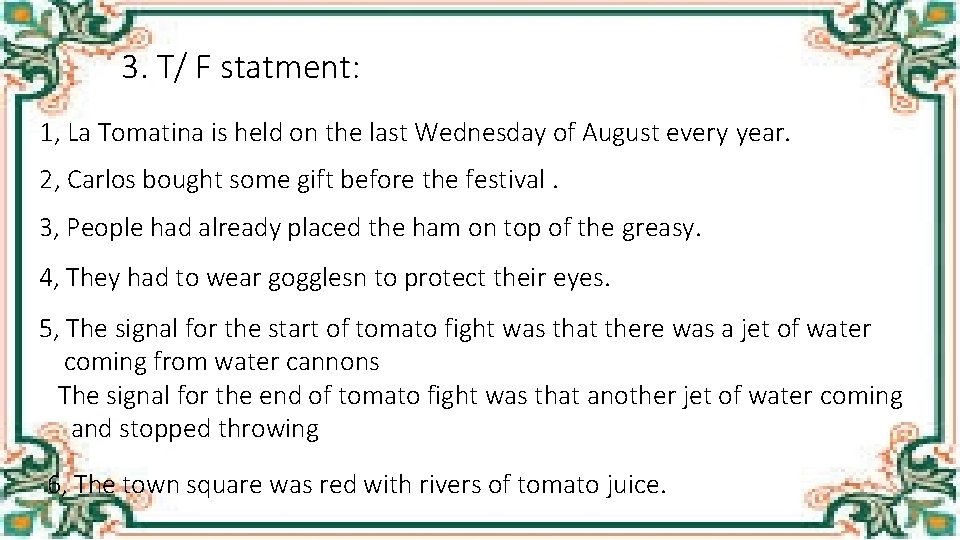 3. T/ F statment:

1, La Tomatina is held on the last Wednesday of August every year.

2, Carlos bought some gift before the festival .

3, People had already placed the ham on top of the greasy.

4, They had to wear gogglesn to protect their eyes.

5, The signal for the start of tomato fight was that there was a jet of water coming from water cannons
The signal for the end of tomato fight was that another jet of water coming and stopped throwing

6, The town square was red with rivers of tomato juice.